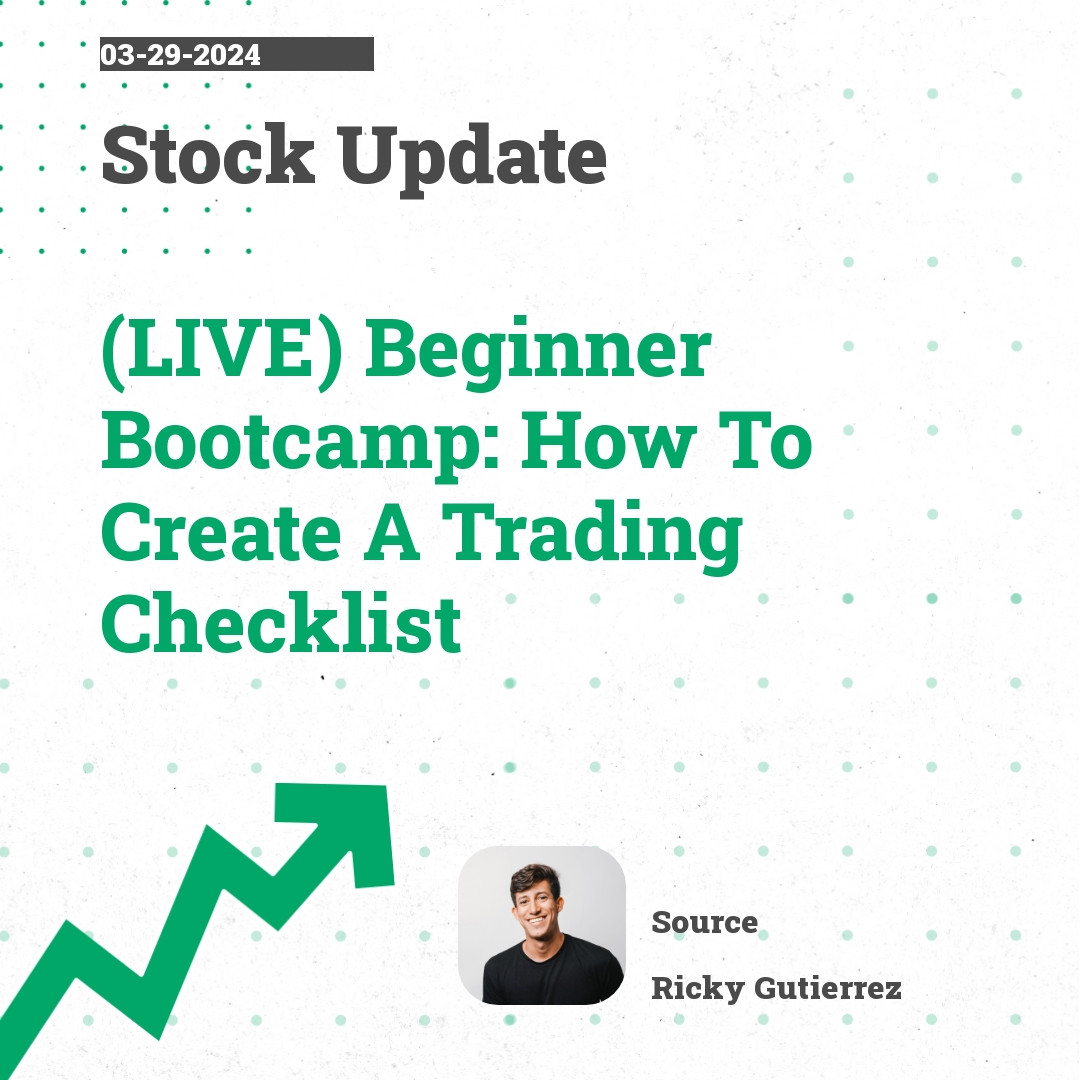 03-29-2024

Stock Update

(LIVE) Beginner Bootcamp: How To Create A Trading Checklist

Source

Ricky Gutierrez